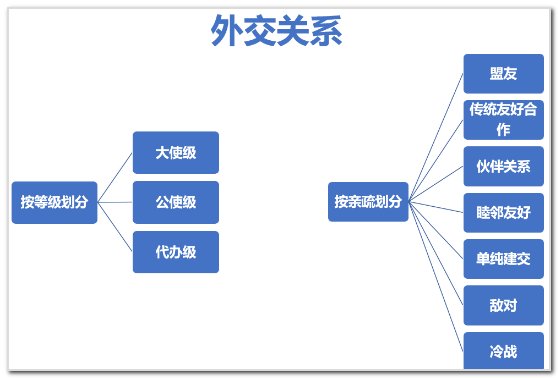 外交关系

按等级划分

大使级

公使级

代办级

按亲疏划分

盟友

传统友好合作

伙伴关系

睦邻友好

单纯建交

敌对

冷战